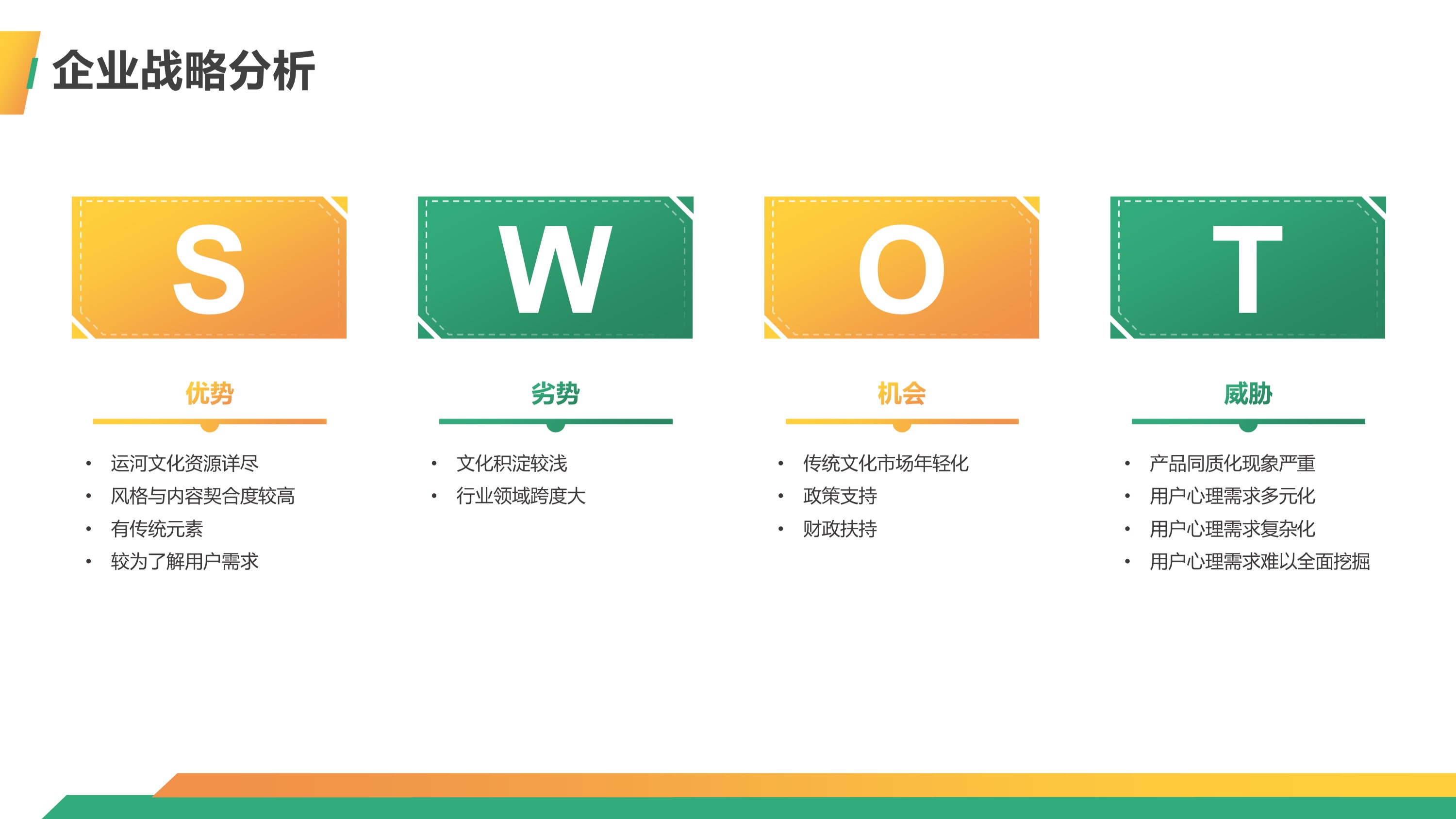 企业战略分析

S

优势

• 运河文化资源详尽
• 风格与内容契合度较高
• 有传统元素
• 较为了解用户需求

W

劣势

• 文化积淀较浅
• 行业领域跨度大

O

机会

• 传统文化市场年轻化
• 政策支持
• 财政扶持

T

威胁

• 产品同质化现象严重
• 用户心理需求多元化
• 用户心理需求复杂化
• 用户心理需求难以全面挖掘